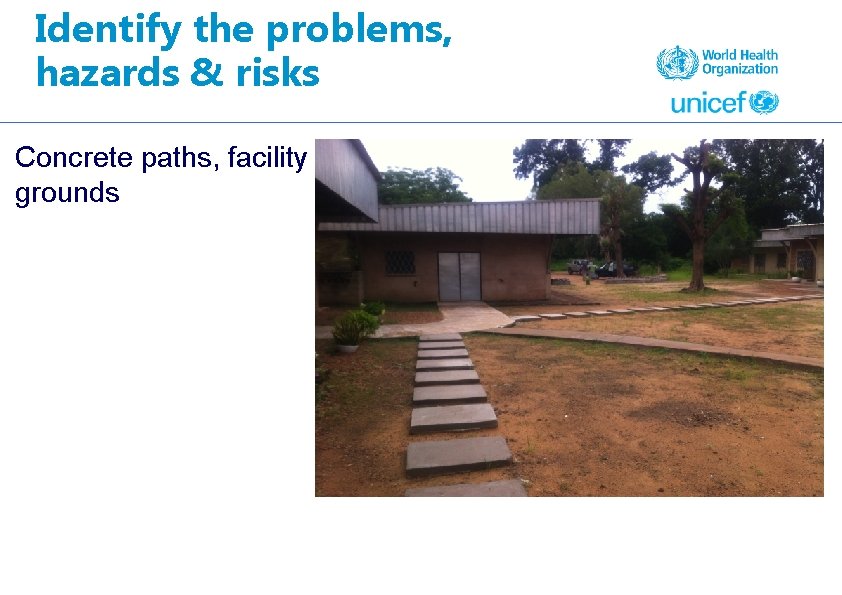 Identify the problems, hazards & risks

World Health Organization

unicef

Concrete paths, facility grounds